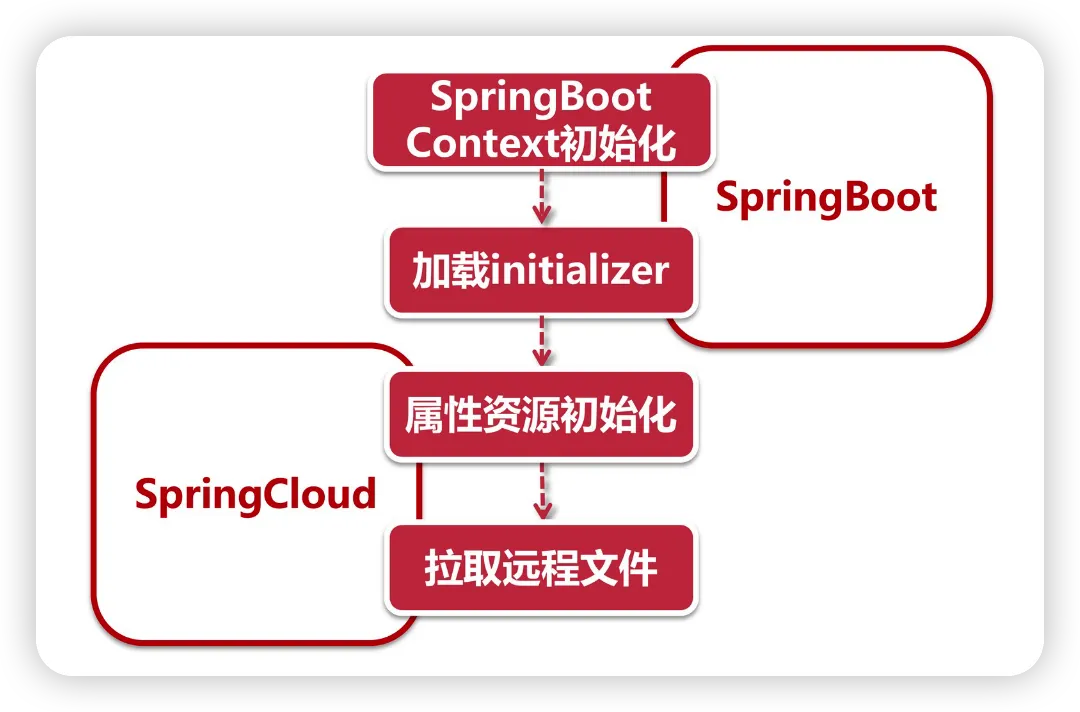 SpringBoot Context初始化

SpringBoot

加载initializer

属性资源初始化

SpringCloud

拉取远程文件